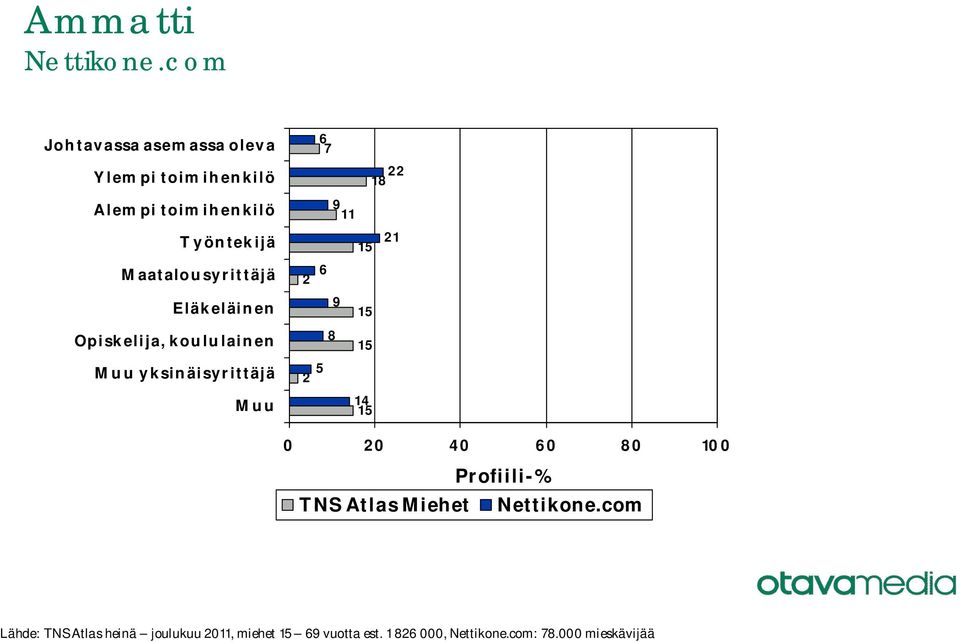 Ammatti
Nettikone.com

Johtavassa asemassa oleva 6 7
Ylempi toimihenkilö 22 18
Alempi toimihenkilö 9 11
Työntekijä 21 15
Maatalousyrittäjä 6 2
Eläkeläinen 9 15
Opiskelija, koululainen 8 15
Muu yksinäisyrittäjä 5 2
Muu 14 15

0 20 40 60 80 100
Profiili-%

TNS Atlas Miehet Nettikone.com

otavamedia

Lähde: TNS Atlas heinä – joulukuu 2011, miehet 15 – 69 vuotta est. 1 826 000, Nettikone.com: 78.000 mieskävijää